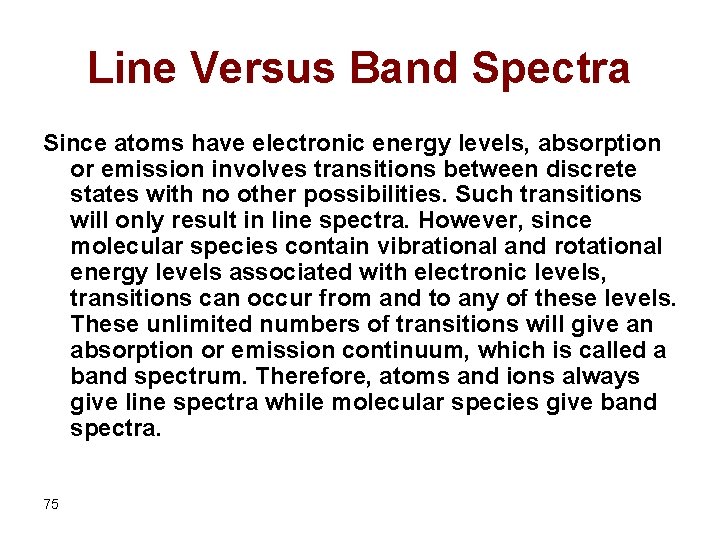 Line Versus Band Spectra

Since atoms have electronic energy levels, absorption or emission involves transitions between discrete states with no other possibilities. Such transitions will only result in line spectra. However, since molecular species contain vibrational and rotational energy levels associated with electronic levels, transitions can occur from and to any of these levels. These unlimited numbers of transitions will give an absorption or emission continuum, which is called a band spectrum. Therefore, atoms and ions always give line spectra while molecular species give band spectra.

75